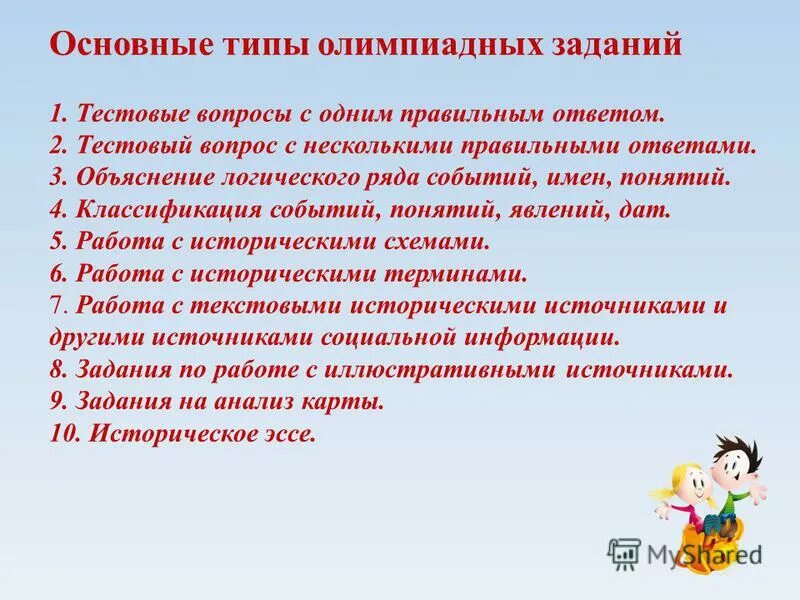 Основные типы олимпиадных заданий

1. Тестовые вопросы с одним правильным ответом.
2. Тестовый вопрос с несколькими правильными ответами.
3. Объяснение логического ряда событий, имен, понятий.
4. Классификация событий, понятий, явлений, дат.
5. Работа с историческими схемами.
6. Работа с историческими терминами.
7. Работа с текстовыми историческими источниками и другими источниками социальной информации.
8. Задания по работе с иллюстративными источниками.
9. Задания на анализ карты.
10. Историческое эссе.

MyShared